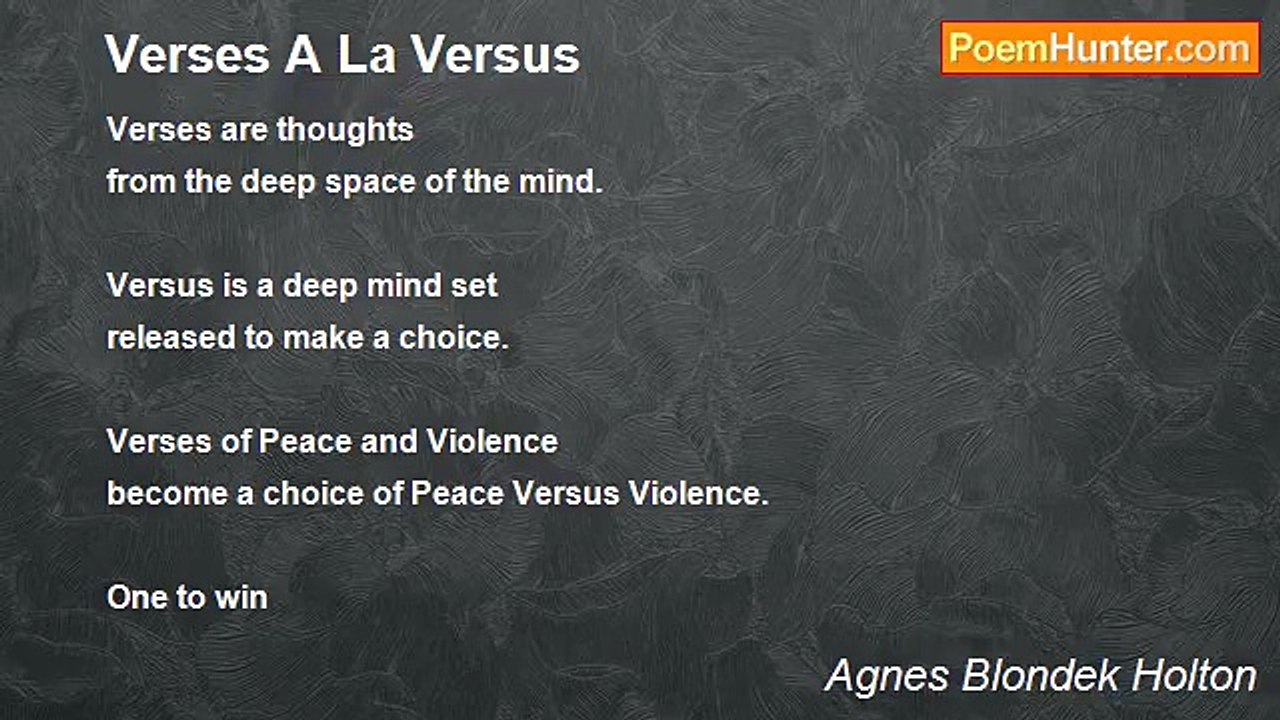 Verses A La Versus

PoemHunter.com

Verses are thoughts
from the deep space of the mind.

Versus is a deep mind set
released to make a choice.

Verses of Peace and Violence
become a choice of Peace Versus Violence.

One to win

Agnes Blondek Holton